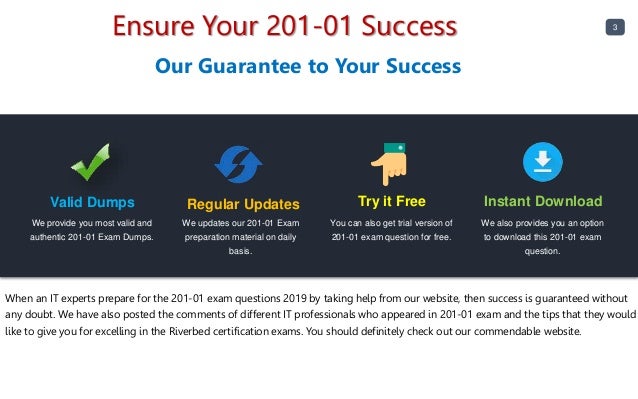 Ensure Your 201-01 Success

3

Our Guarantee to Your Success

Valid Dumps
We provide you most valid and authentic 201-01 Exam Dumps.

Regular Updates
We updates our 201-01 Exam preparation material on daily basis.

Try it Free
You can also get trial version of 201-01 exam question for free.

Instant Download
We also provides you an option to download this 201-01 exam question.

When an IT experts prepare for the 201-01 exam questions 2019 by taking help from our website, then success is guaranteed without any doubt. We have also posted the comments of different IT professionals who appeared in 201-01 exam and the tips that they would like to give you for excelling in the Riverbed certification exams. You should definitely check out our commendable website.